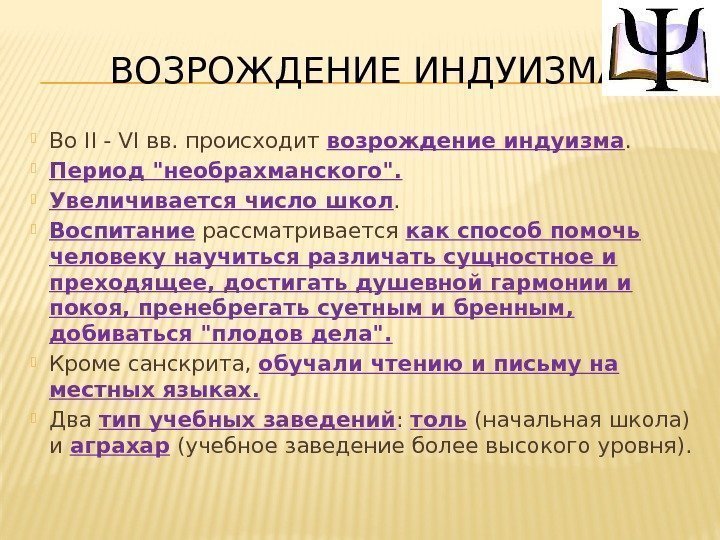 ВОЗРОЖДЕНИЕ ИНДУИЗМА

Во II - VI вв. происходит возрождение индуизма.

Период "необрахманского".

Увеличивается число школ.

Воспитание рассматривается как способ помочь человеку научиться различать сущностное и преходящее, достигать душевной гармонии и покоя, пренебрегать суетным и бренным, добиваться "плодов дела".

Кроме санскрита, обучали чтению и письму на местных языках.

Два тип учебных заведений: толь (начальная школа) и аграхар (учебное заведение более высокого уровня).